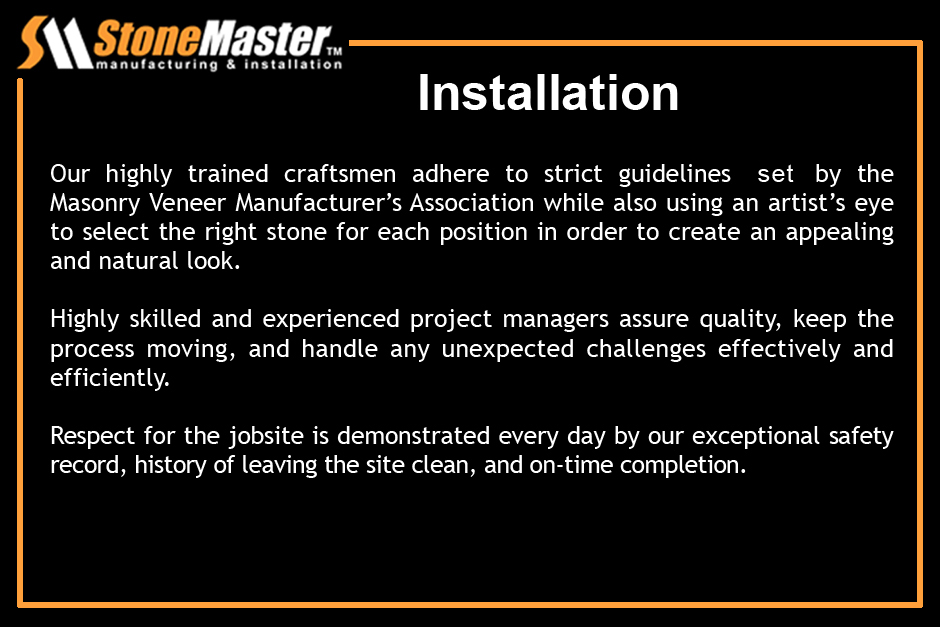 StoneMaster™
manufacturing & installation

Installation

Our highly trained craftsmen adhere to strict guidelines set by the Masonry Veneer Manufacturer's Association while also using an artist's eye to select the right stone for each position in order to create an appealing and natural look.

Highly skilled and experienced project managers assure quality, keep the process moving, and handle any unexpected challenges effectively and efficiently.

Respect for the jobsite is demonstrated every day by our exceptional safety record, history of leaving the site clean, and on-time completion.